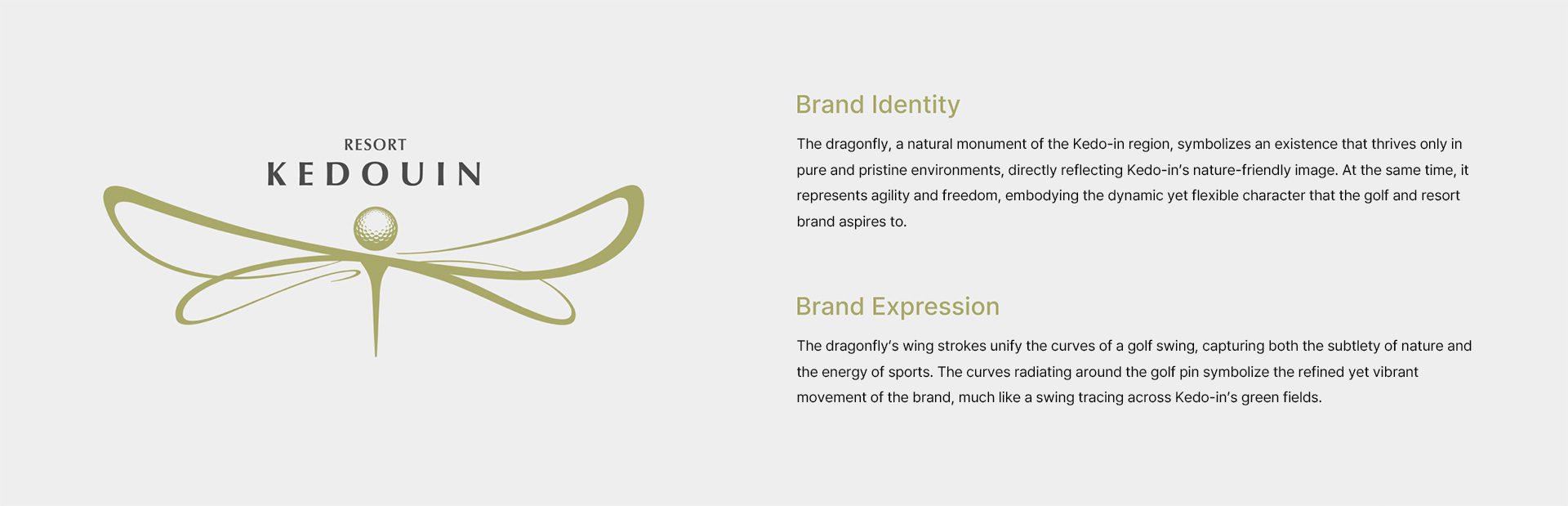 RESORT
KEDOUIN

Brand Identity

The dragonfly, a natural monument of the Kedo-in region, symbolizes an existence that thrives only in pure and pristine environments, directly reflecting Kedo-in's nature-friendly image. At the same time, it represents agility and freedom, embodying the dynamic yet flexible character that the golf and resort brand aspires to.

Brand Expression

The dragonfly's wing strokes unify the curves of a golf swing, capturing both the subtlety of nature and the energy of sports. The curves radiating around the golf pin symbolize the refined yet vibrant movement of the brand, much like a swing tracing across Kedo-in's green fields.